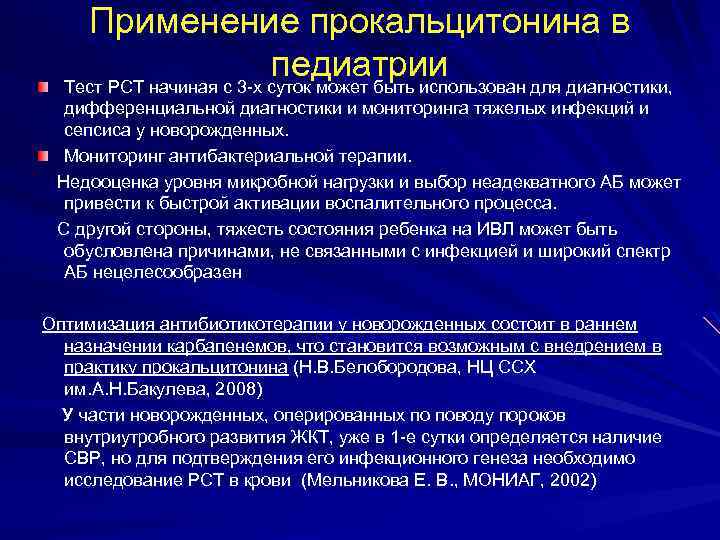 Применение прокальцитонина в педиатрии

Тест РСТ начиная с 3-х суток может быть использован для диагностики, дифференциальной диагностики и мониторинга тяжелых инфекций и сепсиса у новорожденных.

Мониторинг антибактериальной терапии.

Недооценка уровня микробной нагрузки и выбор неадекватного АБ может привести к быстрой активации воспалительного процесса.

С другой стороны, тяжесть состояния ребенка на ИВЛ может быть обусловлена причинами, не связанными с инфекцией и широкий спектр АБ нецелесообразен

Оптимизация антибиотикотерапии у новорожденных состоит в раннем назначении карбапенемов, что становится возможным с внедрением в практику прокальцитонина (Н.В.Белобородова, НЦ ССХ им.А.Н.Бакулева, 2008)

У части новорожденных, оперированных по поводу пороков внутриутробного развития ЖКТ, уже в 1-е сутки определяется наличие СВР, но для подтверждения его инфекционного генеза необходимо исследование РСТ в крови (Мельникова Е. В., МОНИАГ, 2002)